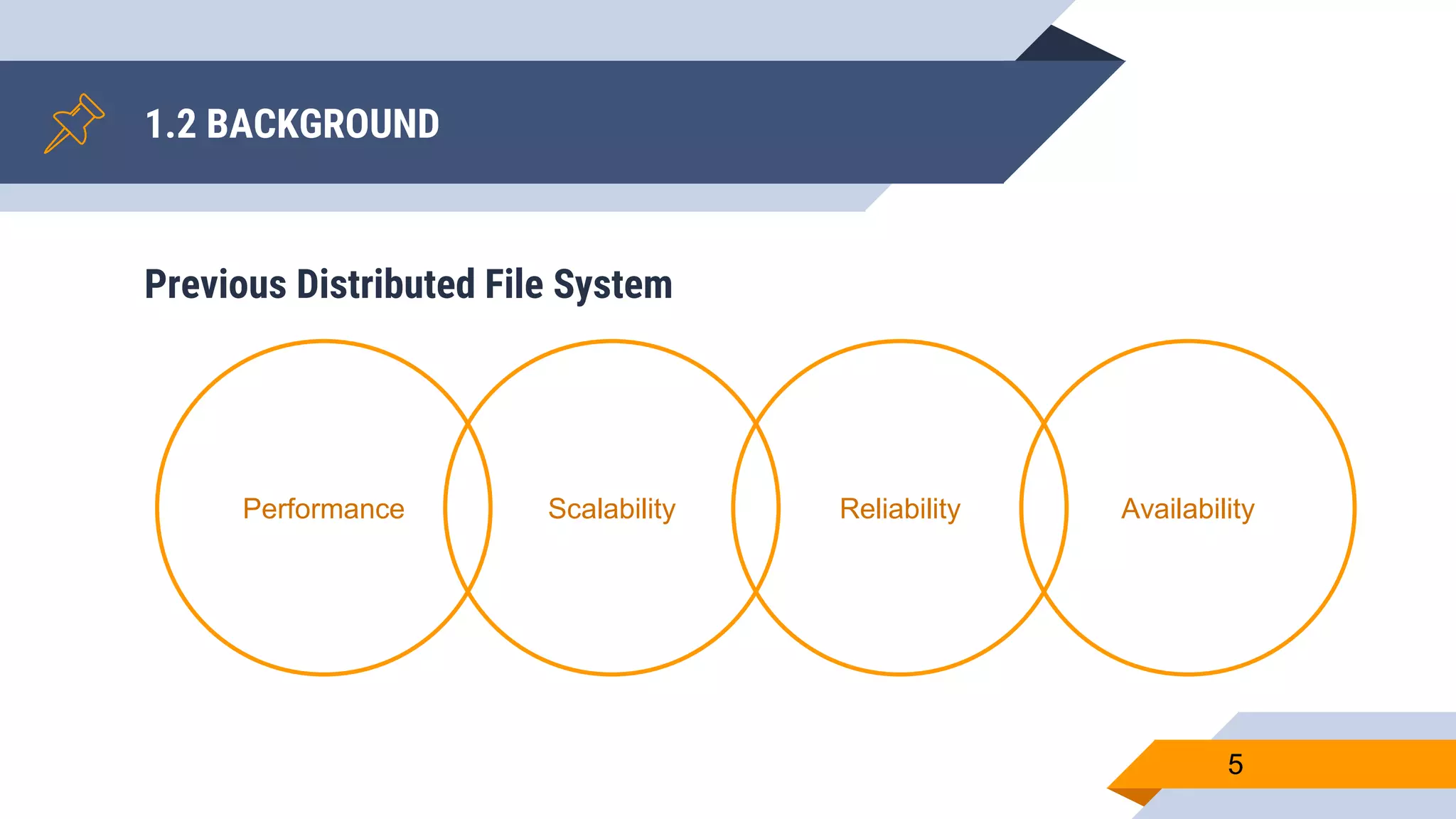 1.2 BACKGROUND

Previous Distributed File System

Performance

Scalability

Reliability

Availability

5